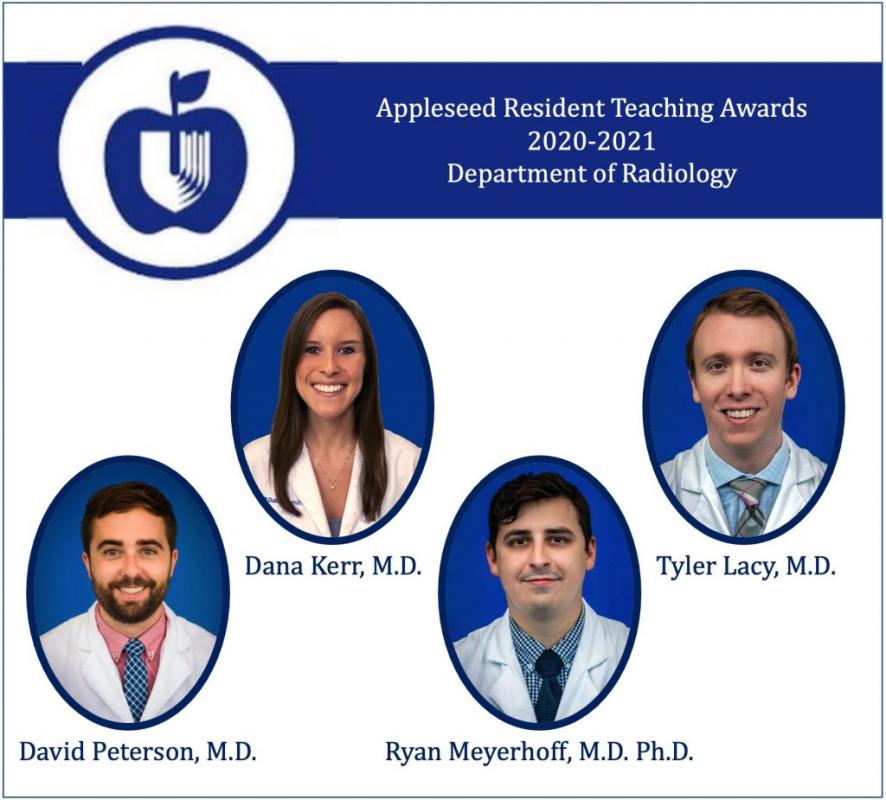 Appleseed Resident Teaching Awards
2020-2021
Department of Radiology

Dana Kerr, M.D.

Tyler Lacy, M.D.

David Peterson, M.D.

Ryan Meyerhoff, M.D. Ph.D.